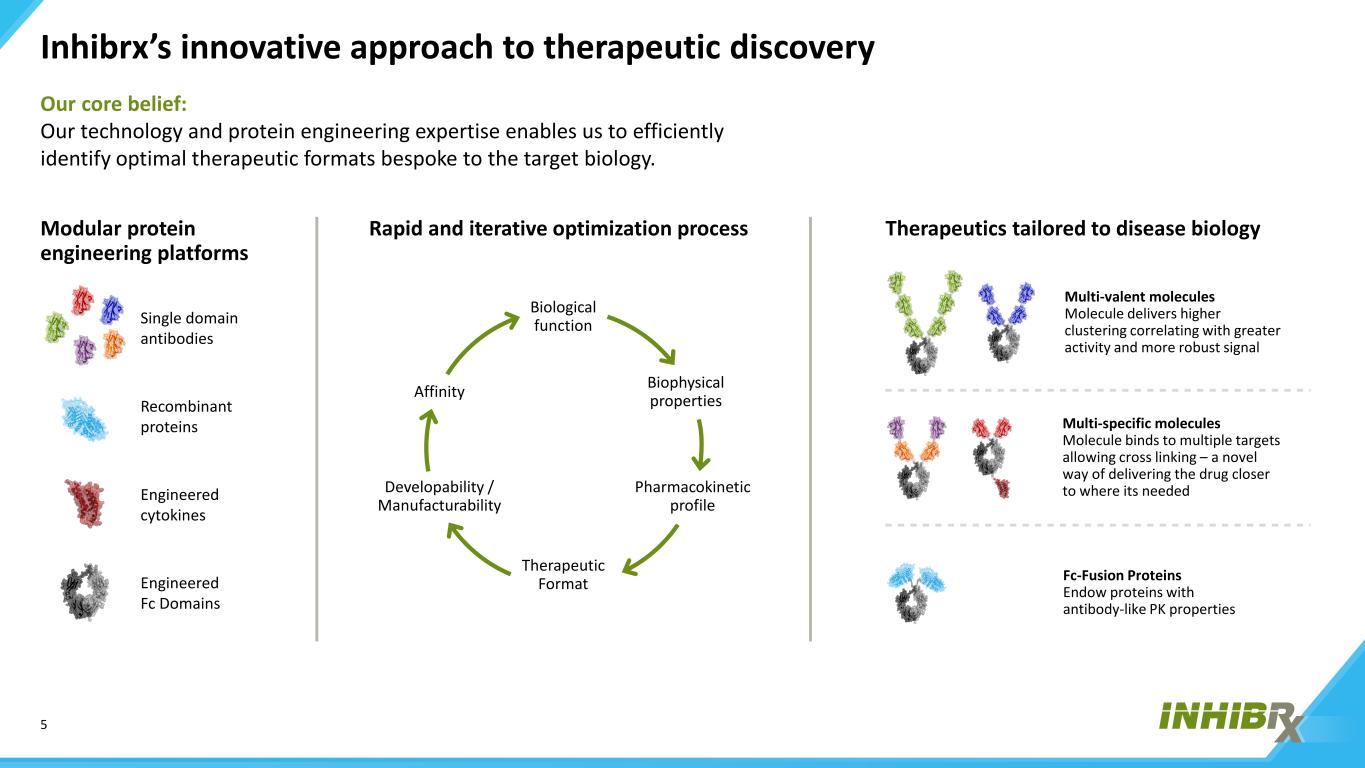 Inhibrx's innovative approach to therapeutic discovery

Our core belief:
Our technology and protein engineering expertise enables us to efficiently identify optimal therapeutic formats bespoke to the target biology.

Modular protein engineering platforms

Single domain antibodies

Recombinant proteins

Engineered cytokines

Engineered Fc Domains

Rapid and iterative optimization process

Biological function

Biophysical properties

Pharmacokinetic profile

Therapeutic Format

Developability / Manufacturability

Affinity

Therapeutics tailored to disease biology

Multi-valent molecules
Molecule delivers higher clustering correlating with greater activity and more robust signal

Multi-specific molecules
Molecule binds to multiple targets allowing cross linking – a novel way of delivering the drug closer to where its needed

Fc-Fusion Proteins
Endow proteins with antibody-like PK properties

5

INHIBRX